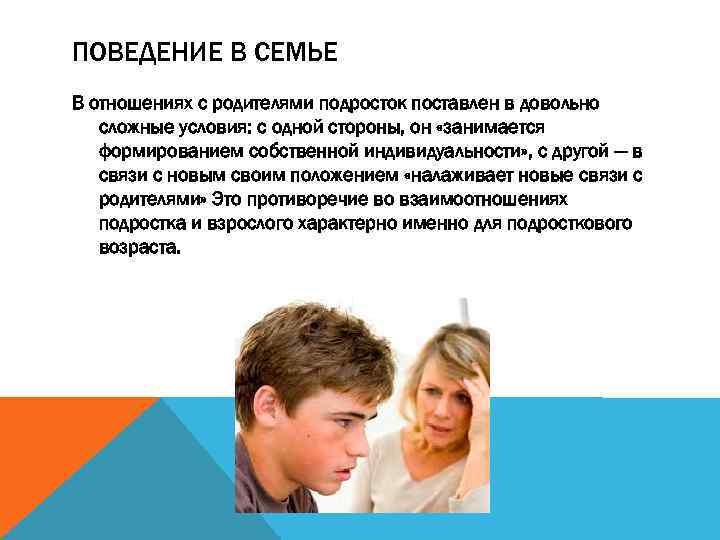 ПОВЕДЕНИЕ В СЕМЬЕ

В отношениях с родителями подросток поставлен в довольно сложные условия: с одной стороны, он «занимается формированием собственной индивидуальности», с другой — в связи с новым своим положением «налаживает новые связи с родителями» Это противоречие во взаимоотношениях подростка и взрослого характерно именно для подросткового возраста.